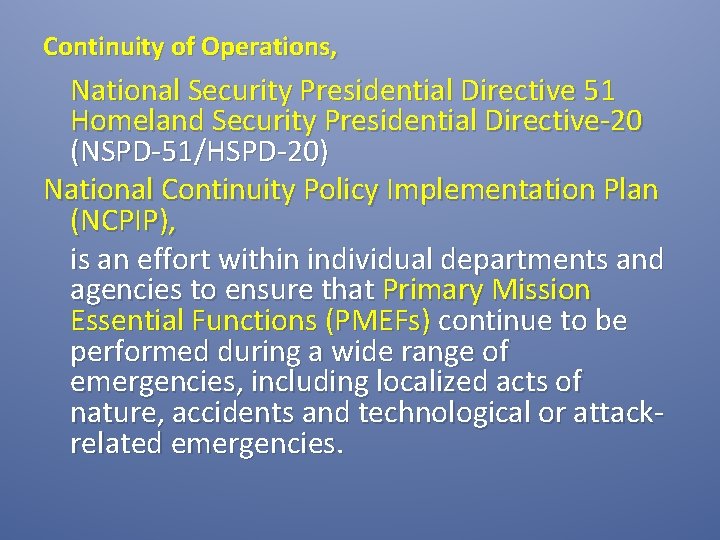 Continuity of Operations,

National Security Presidential Directive 51 Homeland Security Presidential Directive-20 (NSPD-51/HSPD-20)

National Continuity Policy Implementation Plan (NCPIP),

is an effort within individual departments and agencies to ensure that Primary Mission Essential Functions (PMEFs) continue to be performed during a wide range of emergencies, including localized acts of nature, accidents and technological or attack-related emergencies.